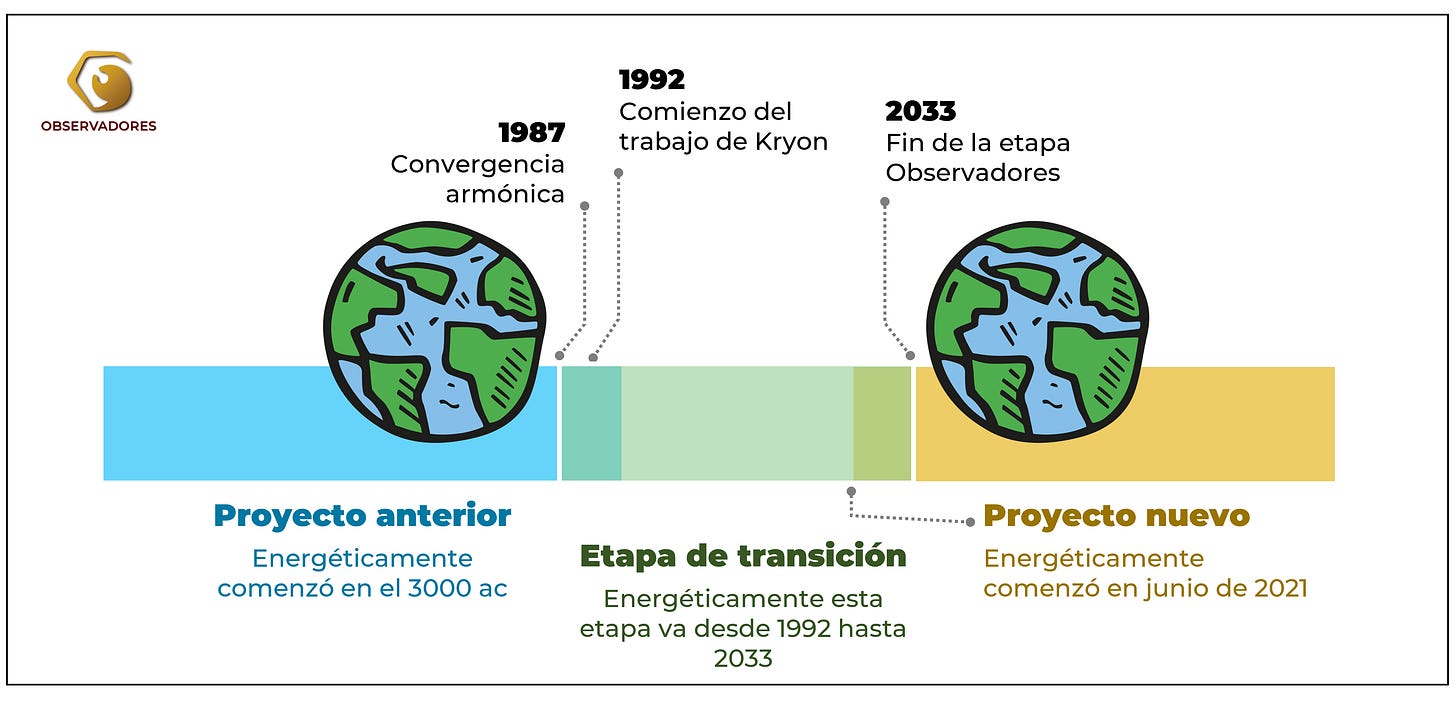 OBSERVADORES

1987
Convergencia armónica

1992
Comienzo del trabajo de Kryon

2033
Fin de la etapa Observadores

Proyecto anterior
Energéticamente comenzó en el 3000 ac

Etapa de transición
Energéticamente esta etapa va desde 1992 hasta 2033

Proyecto nuevo
Energéticamente comenzó en junio de 2021